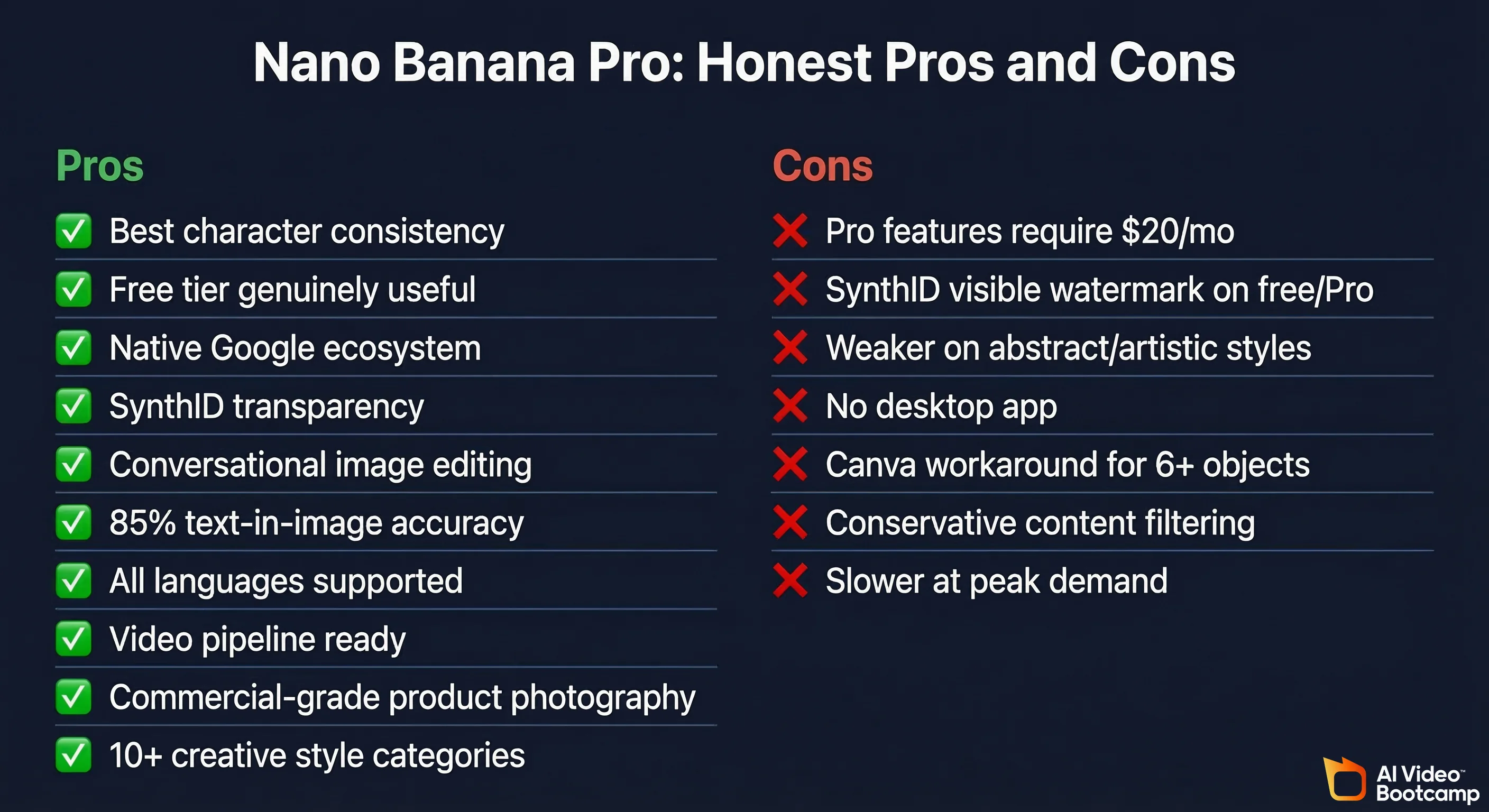 Nano Banana Pro: Honest Pros and Cons

Pros

✅ Best character consistency
✅ Free tier genuinely useful
✅ Native Google ecosystem
✅ SynthID transparency
✅ Conversational image editing
✅ 85% text-in-image accuracy
✅ All languages supported
✅ Video pipeline ready
✅ Commercial-grade product photography
✅ 10+ creative style categories

Cons

❌ Pro features require \$20/mo
❌ SynthID visible watermark on free/Pro
❌ Weaker on abstract/artistic styles
❌ No desktop app
❌ Canva workaround for 6+ objects
❌ Conservative content filtering
❌ Slower at peak demand

AI Video™ Bootcamp